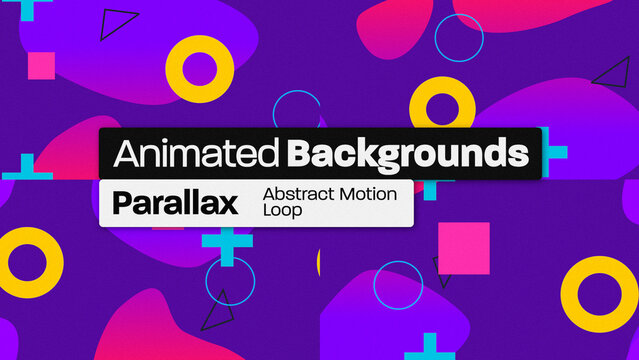 Animated Backgrounds

Parallax

Abstract Motion Loop